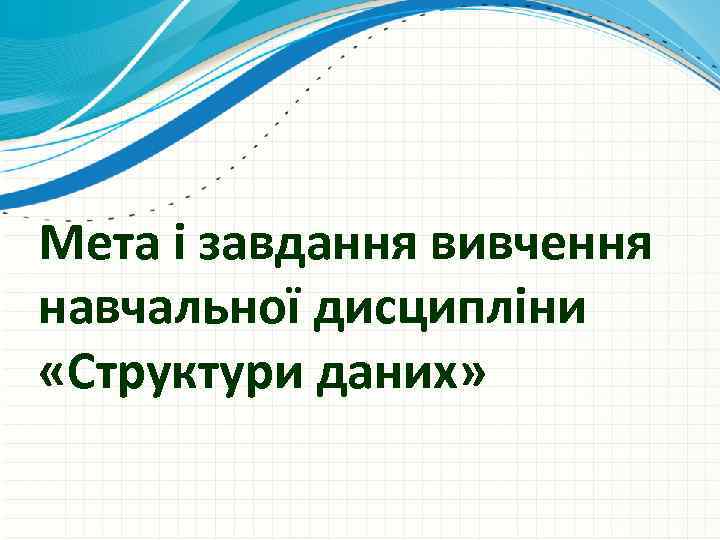 Мета і завдання вивчення навчальної дисципліни «Структури даних»